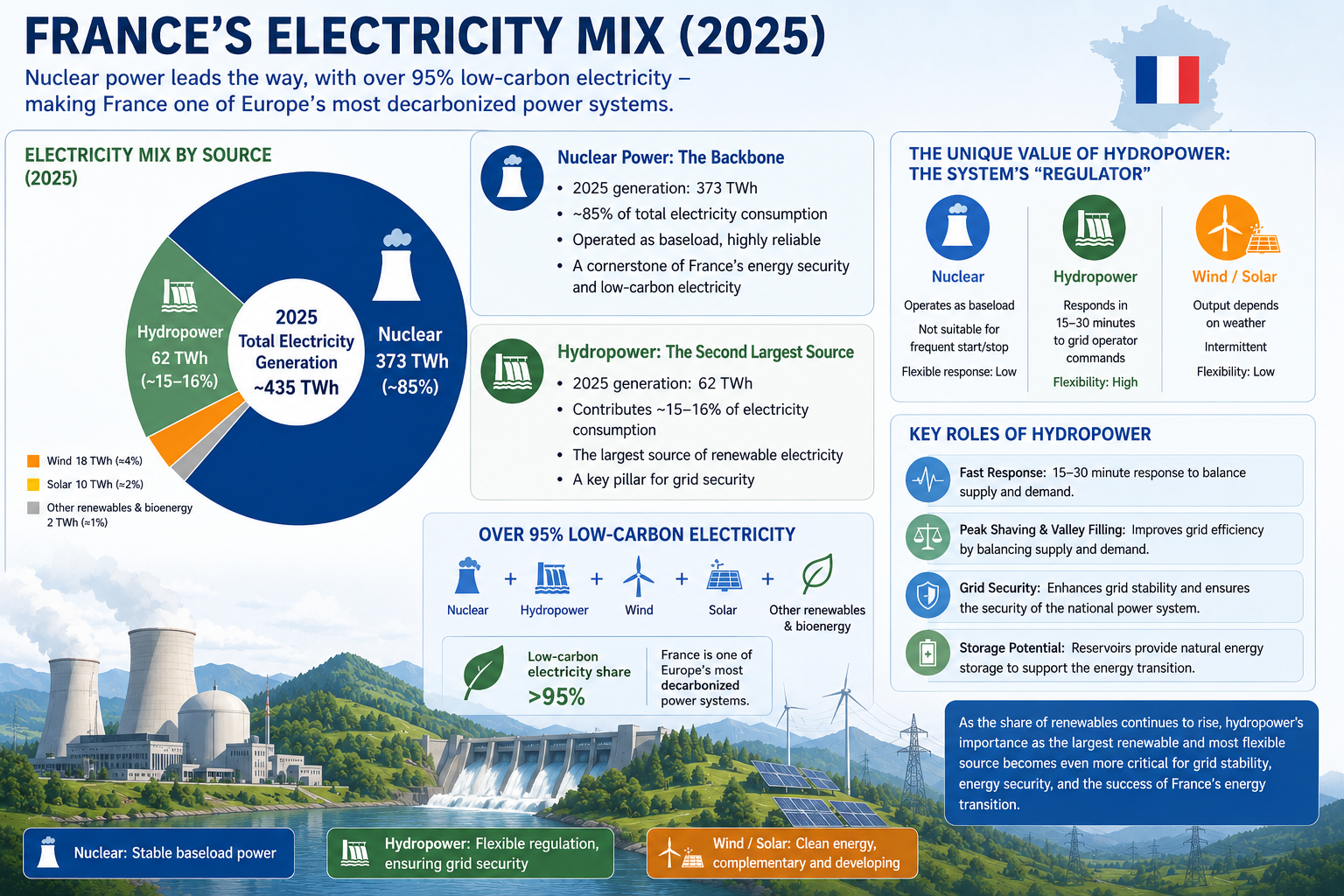 FRANCE'S ELECTRICITY MIX (2025)

Nuclear power leads the way, with over 95% low-carbon electricity – making France one of Europe's most decarbonized power systems.

ELECTRICITY MIX BY SOURCE (2025)

Hydropower 62 TWh (~15–16%)

2025 Total Electricity Generation ~435 TWh

Nuclear 373 TWh (~85%)

Wind 18 TWh (≈4%)
Solar 10 TWh (≈2%)
Other renewables & bioenergy 2 TWh (≈1%)

Nuclear Power: The Backbone
• 2025 generation: 373 TWh
• ~85% of total electricity consumption
• Operated as baseload, highly reliable
• A cornerstone of France's energy security and low-carbon electricity

Hydropower: The Second Largest Source
• 2025 generation: 62 TWh
• Contributes ~15–16% of electricity consumption
• The largest source of renewable electricity
• A key pillar for grid security

OVER 95% LOW-CARBON ELECTRICITY
Nuclear + Hydropower + Wind + Solar + Other renewables & bioenergy

Low-carbon electricity share >95%

France is one of Europe's most decarbonized power systems.

THE UNIQUE VALUE OF HYDROPOWER: THE SYSTEM'S "REGULATOR"

Nuclear
Operates as baseload
Not suitable for frequent start/stop
Flexible response: Low

Hydropower
Responds in 15–30 minutes to grid operator commands
Flexibility: High

Wind / Solar
Output depends on weather
Intermittent
Flexibility: Low

KEY ROLES OF HYDROPOWER

Fast Response: 15–30 minute response to balance supply and demand.

Peak Shaving & Valley Filling: Improves grid efficiency by balancing supply and demand.

Grid Security: Enhances grid stability and ensures the security of the national power system.

Storage Potential: Reservoirs provide natural energy storage to support the energy transition.

As the share of renewables continues to rise, hydropower's importance as the largest renewable and most flexible source becomes even more critical for grid stability, energy security, and the success of France's energy transition.

Nuclear: Stable baseload power

Hydropower: Flexible regulation, ensuring grid security

Wind / Solar: Clean energy, complementary and developing